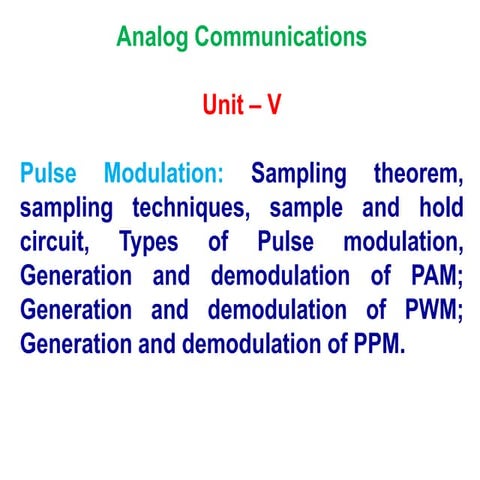 Analog Communications

Unit – V

Pulse Modulation: Sampling theorem, sampling techniques, sample and hold circuit, Types of Pulse modulation, Generation and demodulation of PAM; Generation and demodulation of PWM; Generation and demodulation of PPM.